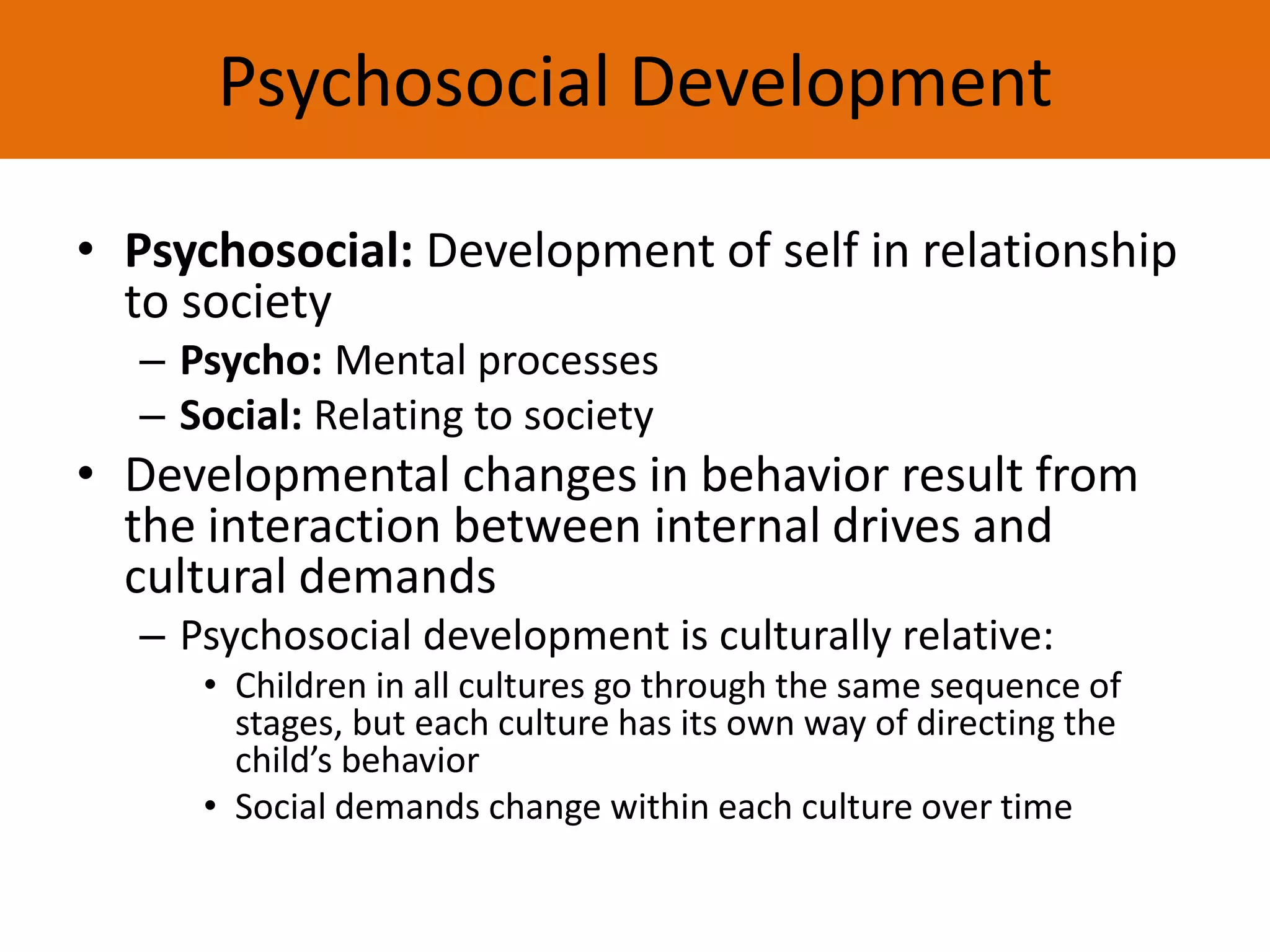 Psychosocial Development

• Psychosocial: Development of self in relationship to society
– Psycho: Mental processes
– Social: Relating to society

• Developmental changes in behavior result from the interaction between internal drives and cultural demands
– Psychosocial development is culturally relative:
• Children in all cultures go through the same sequence of stages, but each culture has its own way of directing the child's behavior
• Social demands change within each culture over time